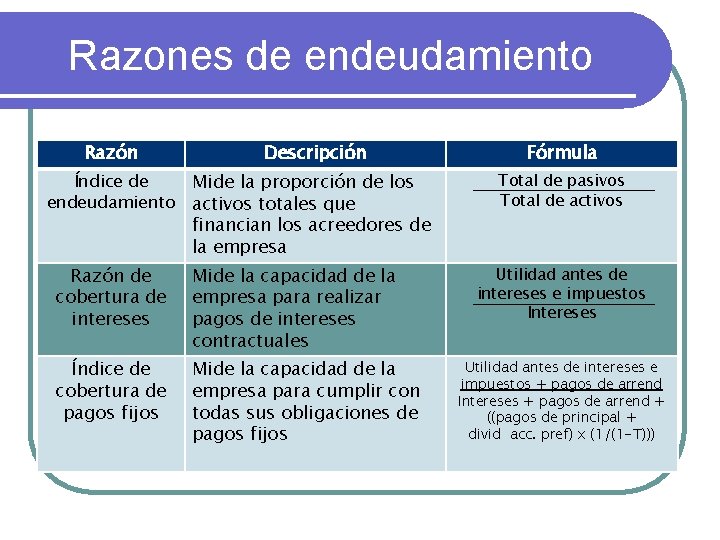 Razones de endeudamiento

| Razón | Descripción | Fórmula |
|---|---|---|
| Índice de endeudamiento | Mide la proporción de los activos totales que financian los acreedores de la empresa | $\frac{\text{Total de pasivos}}{\text{Total de activos}}$ |
| Razón de cobertura de intereses | Mide la capacidad de la empresa para realizar pagos de intereses contractuales | $\frac{\text{Utilidad antes de intereses e impuestos}}{\text{Intereses}}$ |
| Índice de cobertura de pagos fijos | Mide la capacidad de la empresa para cumplir con todas sus obligaciones de pagos fijos | $\frac{\text{Utilidad antes de intereses e impuestos + pagos de arrend}}{\text{Intereses + pagos de arrend + ((pagos de principal + divid acc. pref) x (1/(1-T)))}}$ |